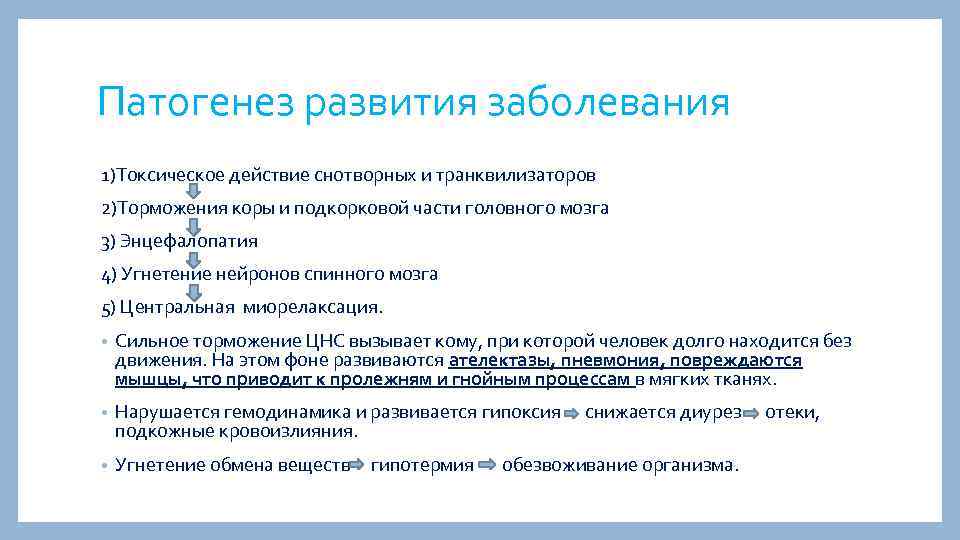 Патогенез развития заболевания

1)Токсическое действие снотворных и транквилизаторов

2)Торможения коры и подкорковой части головного мозга

3) Энцефалопатия

4) Угнетение нейронов спинного мозга

5) Центральная миорелаксация.

• Сильное торможение ЦНС вызывает кому, при которой человек долго находится без движения. На этом фоне развиваются ателектазы, пневмония, повреждаются мышцы, что приводит к пролежням и гнойным процессам в мягких тканях.

• Нарушается гемодинамика и развивается гипоксия снижается диурез отеки, подкожные кровоизлияния.

• Угнетение обмена веществ гипотермия обезвоживание организма.